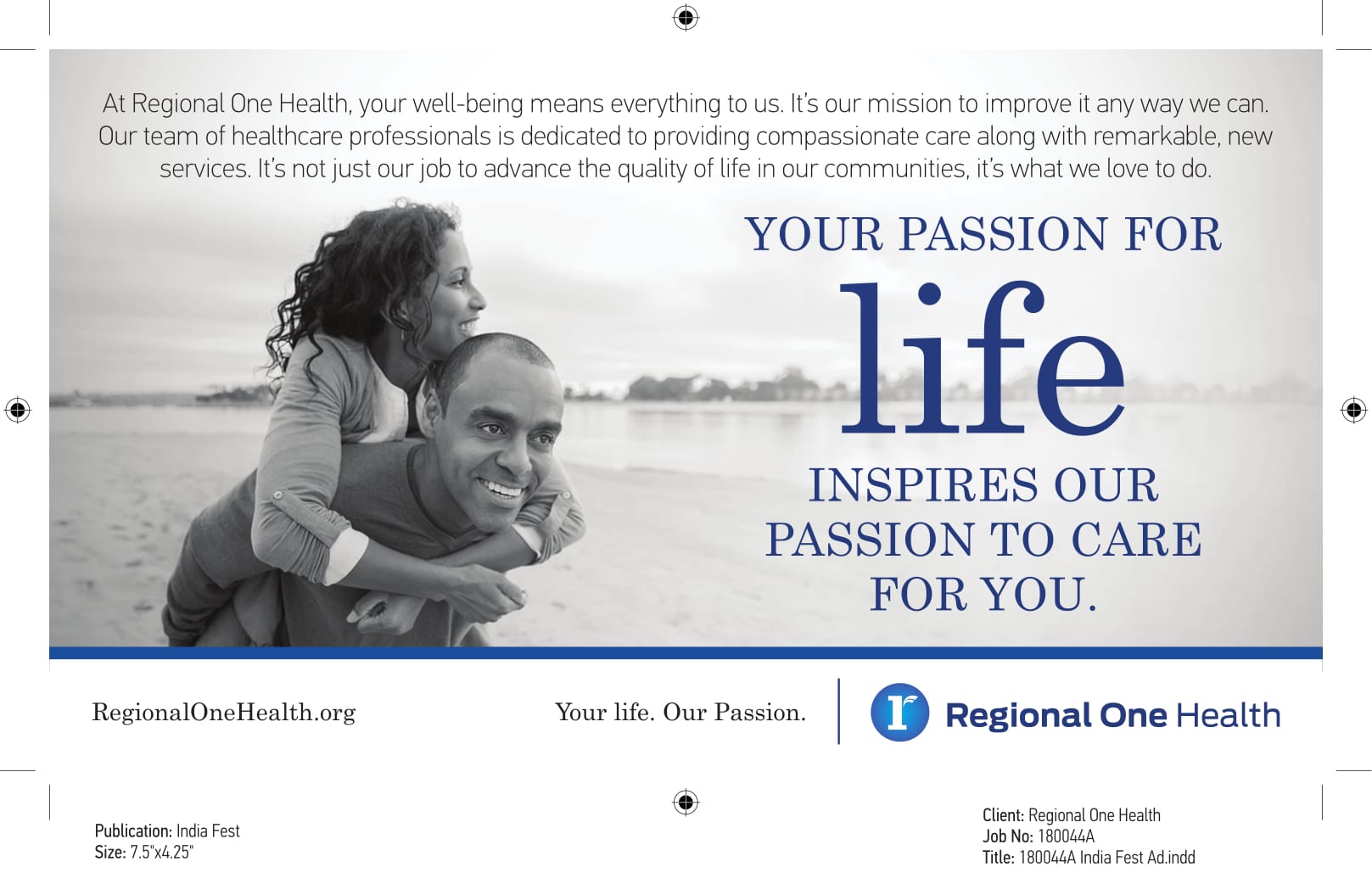 At Regional One Health, your well-being means everything to us. It's our mission to improve it any way we can. Our team of healthcare professionals is dedicated to providing compassionate care along with remarkable, new services. It's not just our job to advance the quality of life in our communities, it's what we love to do.

YOUR PASSION FOR
life
INSPIRES OUR PASSION TO CARE FOR YOU.

RegionalOneHealth.org

Your life. Our Passion.

r Regional One Health

Publication: India Fest
Size: 7.5"x4.25"

Client: Regional One Health
Job No: 180044A
Title: 180044A India Fest Ad.indd